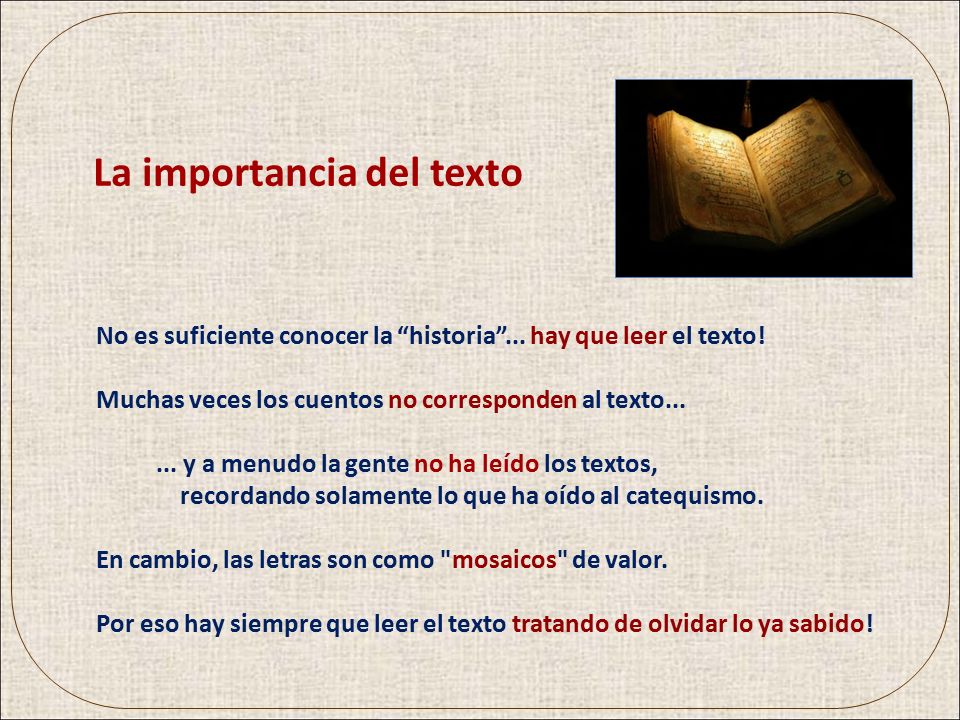 La importancia del texto

No es suficiente conocer la “historia”... hay que leer el texto!

Muchas veces los cuentos no corresponden al texto...

... y a menudo la gente no ha leído los textos, recordando solamente lo que ha oído al catequismo.

En cambio, las letras son como "mosaicos" de valor.

Por eso hay siempre que leer el texto tratando de olvidar lo ya sabido!